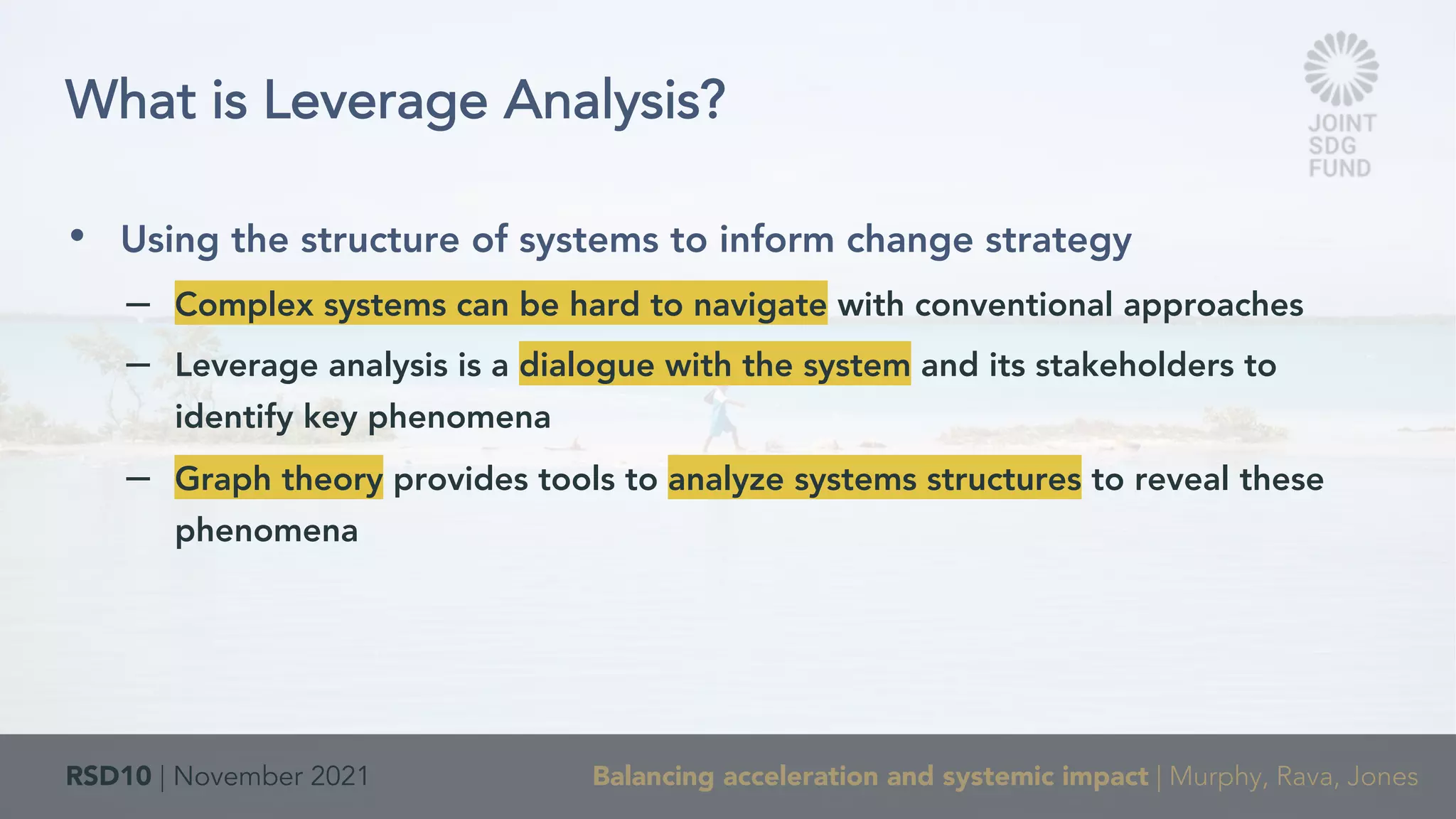 What is Leverage Analysis?

JOINT SDG FUND

• Using the structure of systems to inform change strategy

– Complex systems can be hard to navigate with conventional approaches

– Leverage analysis is a dialogue with the system and its stakeholders to identify key phenomena

– Graph theory provides tools to analyze systems structures to reveal these phenomena

RSD10 | November 2021

Balancing acceleration and systemic impact | Murphy, Rava, Jones